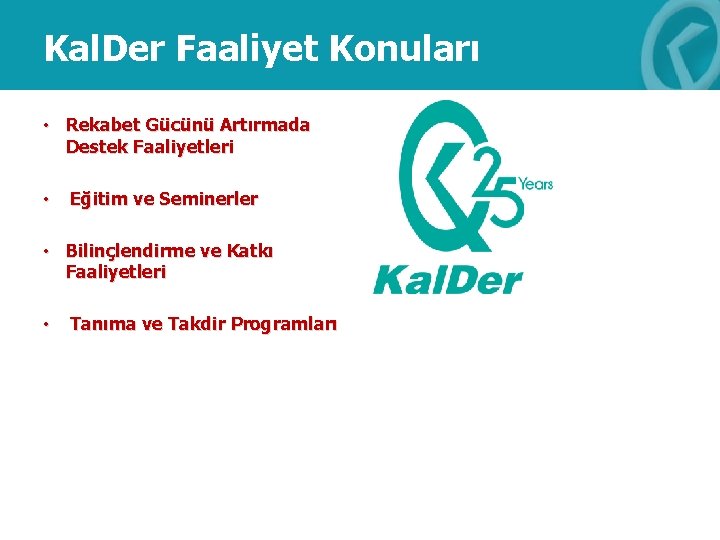 KalDer Faaliyet Konuları

• Rekabet Gücünü Artırmada Destek Faaliyetleri

• Eğitim ve Seminerler

• Bilinçlendirme ve Katkı Faaliyetleri

• Tanıma ve Takdir Programları

25 Years

KalDer